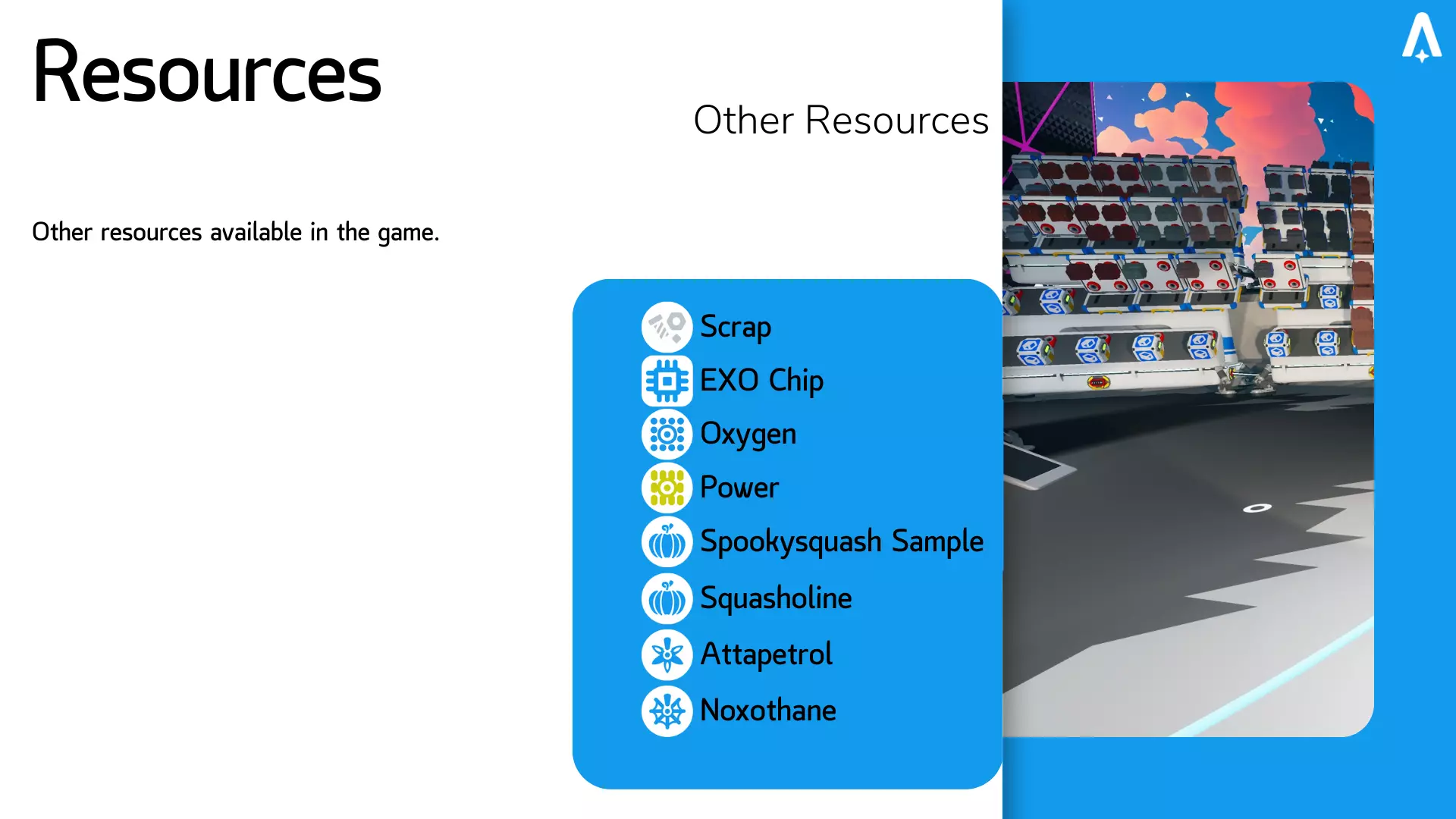 Resources

Other Resources

Other resources available in the game.

Scrap
EXO Chip
Oxygen
Power
Spookysquash Sample
Squasholine
Attapetrol
Noxothane